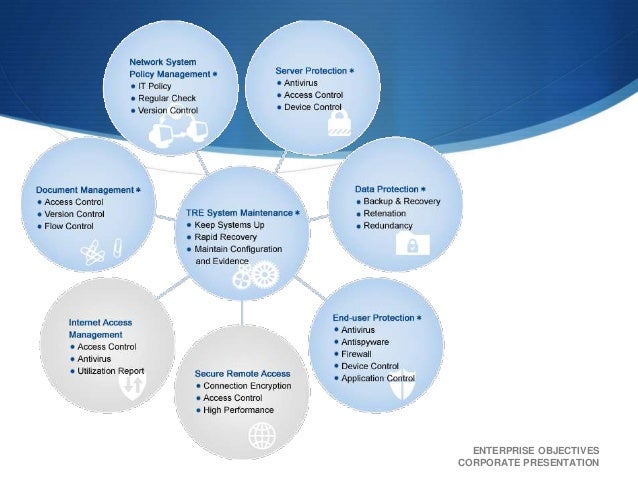 Network System Policy Management *
• IT Policy
• Regular Check
• Version Control

Server Protection *
• Antivirus
• Access Control
• Device Control

Document Management *
• Access Control
• Version Control
• Flow Control

TRE System Maintenance *
• Keep Systems Up
• Rapid Recovery
• Maintain Configuration and Evidence

Data Protection *
• Backup & Recovery
• Retenation
• Redundancy

Internet Access Management
• Access Control
• Antivirus
• Utilization Report

Secure Remote Access
• Connection Encryption
• Access Control
• High Performance

End-user Protection *
• Antivirus
• Antispyware
• Firewall
• Device Control
• Application Control

ENTERPRISE OBJECTIVES
CORPORATE PRESENTATION